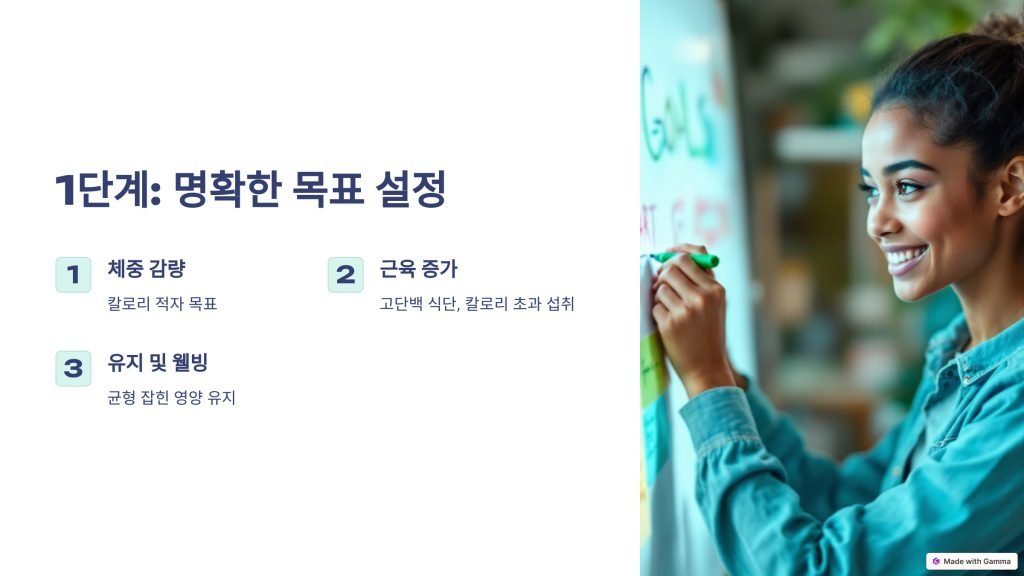 1단계: 명확한 목표 설정

1
체중 감량
칼로리 적자 목표

2
근육 증가
고단백 식단, 칼로리 초과 섭취

3
유지 및 웰빙
균형 잡힌 영양 유지

GOALS

Made with Gamma